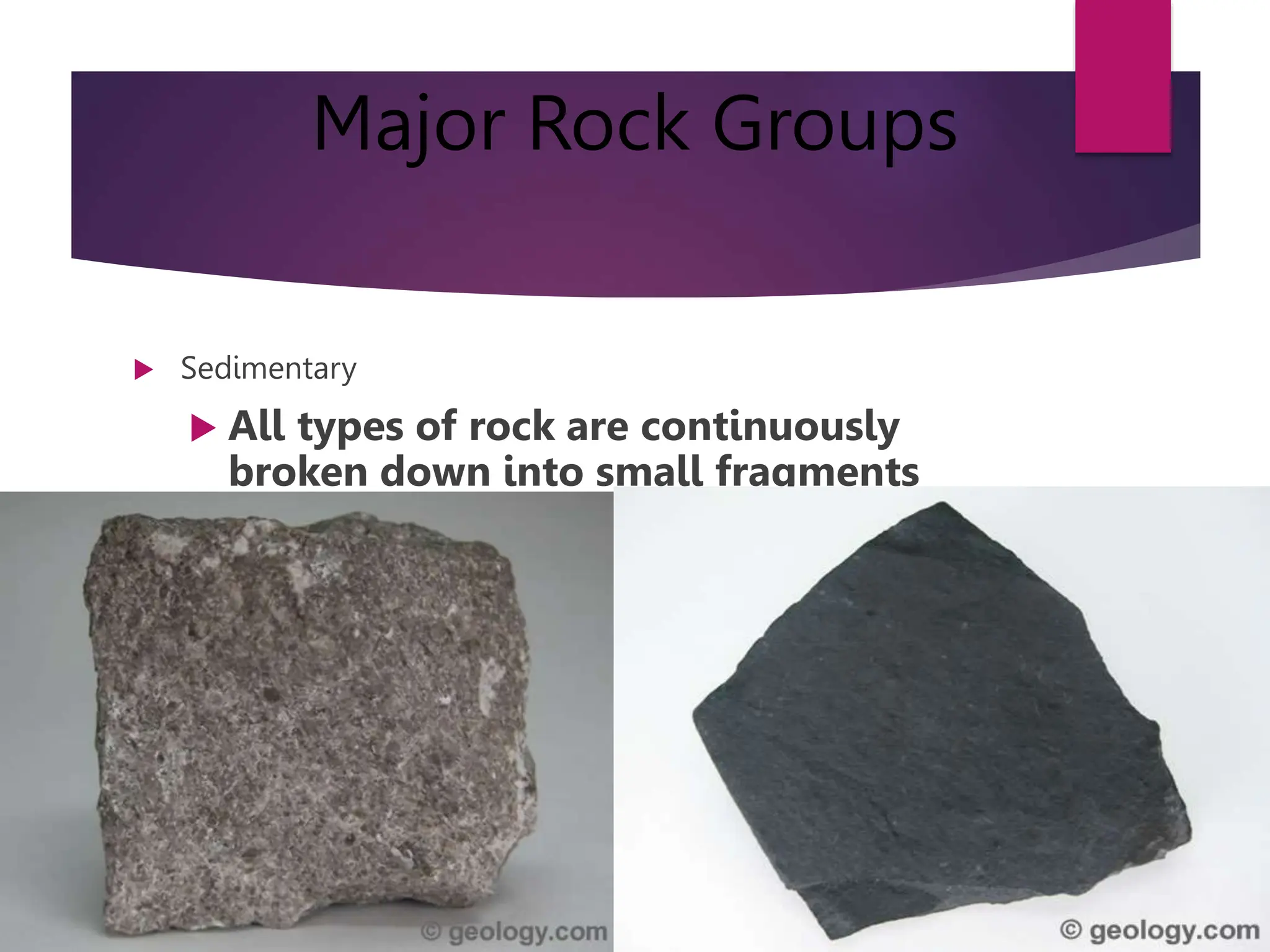 Major Rock Groups

Sedimentary

All types of rock are continuously broken down into small fragments

© geology.com

© geology.com